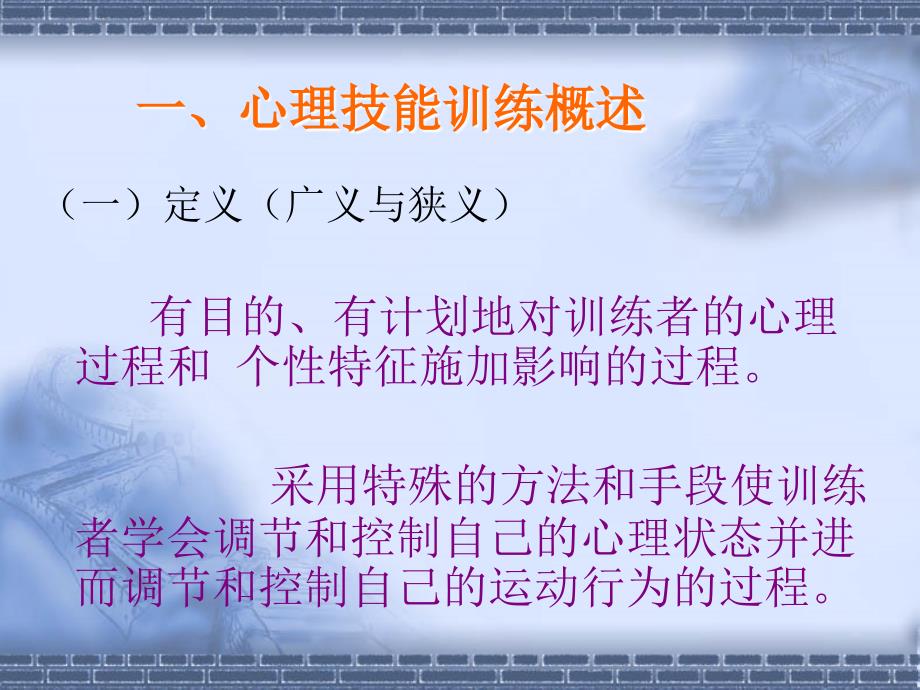 一、心理技能训练概述

（一）定义（广义与狭义）

有目的、有计划地对训练者的心理过程和 个性特征施加影响的过程。

采用特殊的方法和手段使训练者学会调节和控制自己的心理状态并进而调节和控制自己的运动行为的过程。